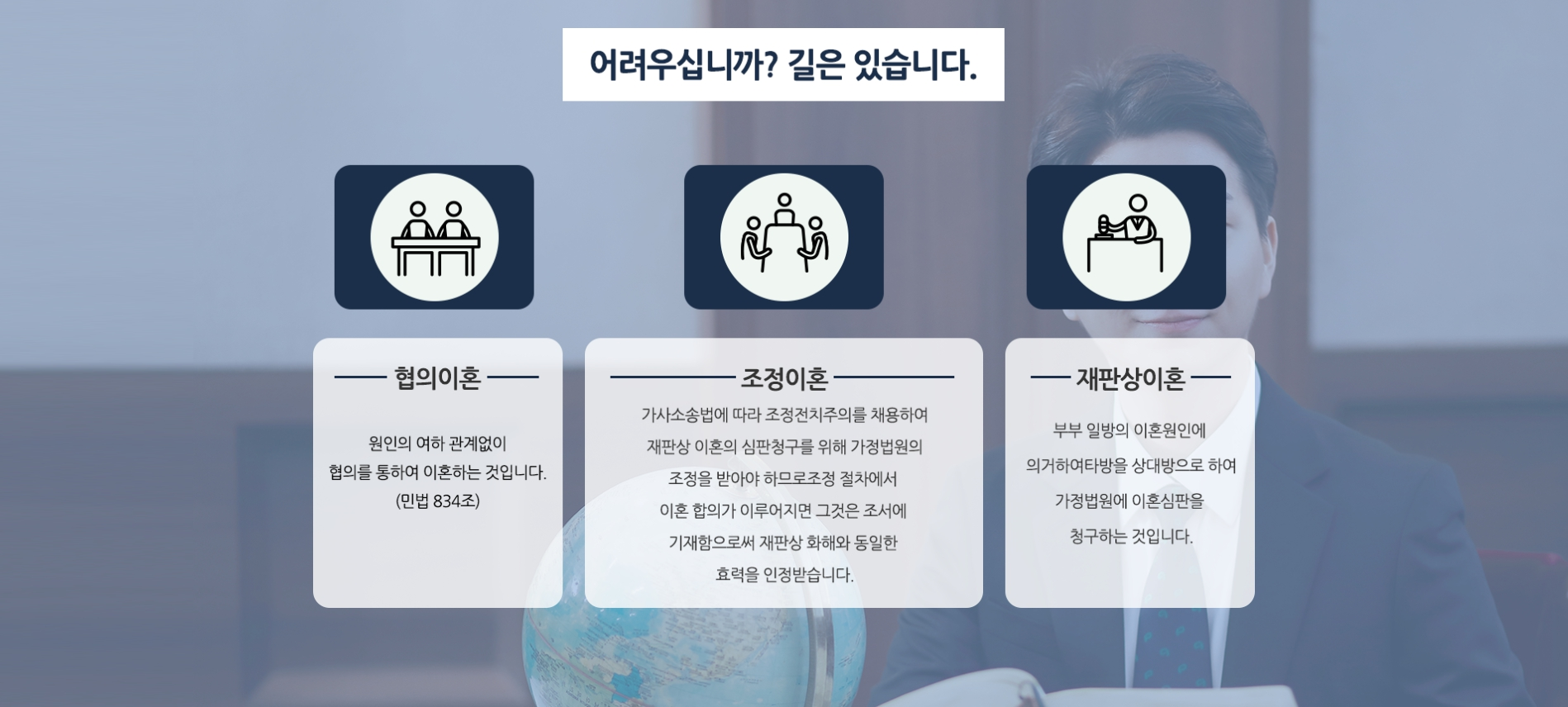 어려우십니까? 길은 있습니다.

협의이혼

원인의 여하 관계없이
협의를 통하여 이혼하는 것입니다.
(민법 834조)

조정이혼

가사소송법에 따라 조정전치주의를 채용하여
재판상 이혼의 심판청구를 위해 가정법원의
조정을 받아야 하므로조정 절차에서
이혼 합의가 이루어지면 그것은 조서에
기재함으로써 재판상 화해와 동일한
효력을 인정받습니다.

재판상이혼

부부 일방의 이혼원인에
의거하여타방을 상대방으로 하여
가정법원에 이혼심판을
청구하는 것입니다.